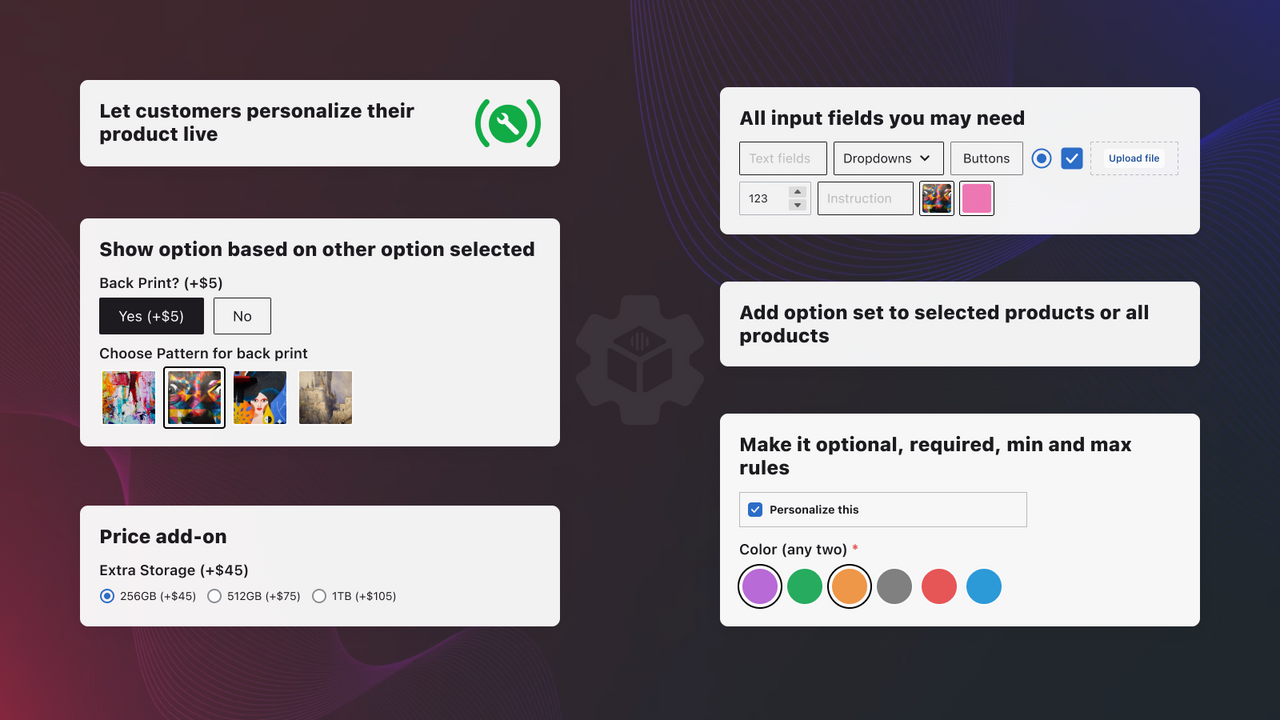 Let customers personalize their product live

Show option based on other option selected

Back Print? (+$5)

Yes (+$5)

No

Choose Pattern for back print

Price add-on

Extra Storage (+$45)

256GB (+$45) 512GB (+$75) 1TB (+$105)

All input fields you may need

Text fields

Dropdowns

Buttons

Upload file

123

Instruction

Add option set to selected products or all products

Make it optional, required, min and max rules

Personalize this

Color (any two) *